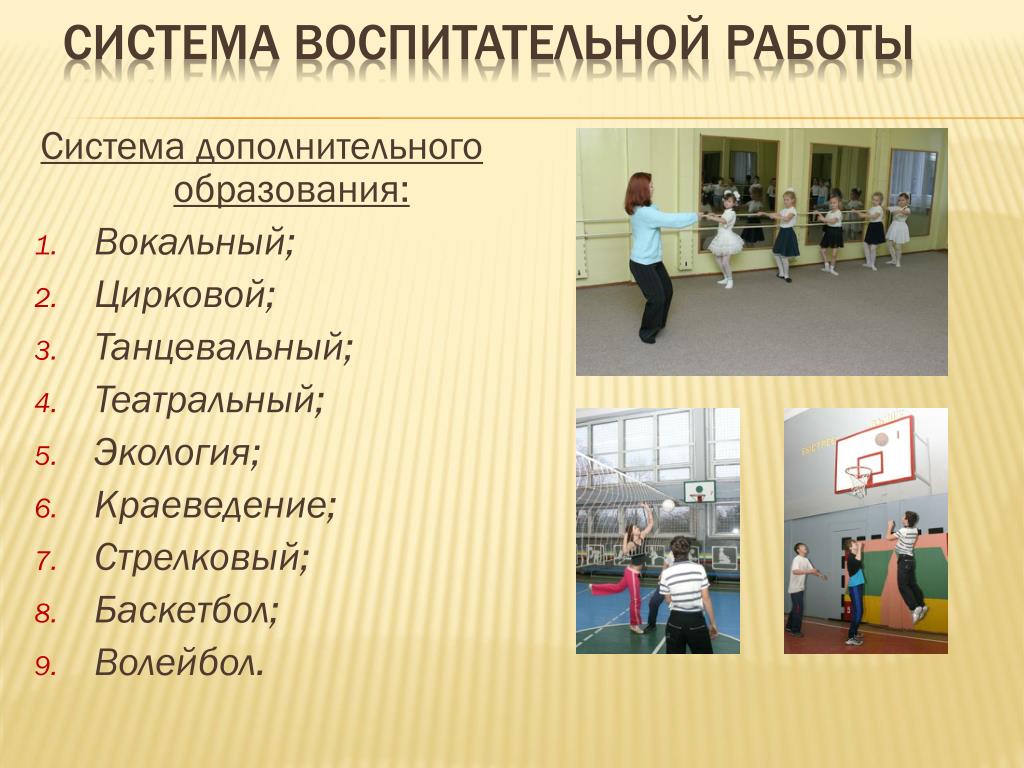 СИСТЕМА ВОСПИТАТЕЛЬНОЙ РАБОТЫ

Система дополнительного образования:

1. Вокальный;
2. Цирковой;
3. Танцевальный;
4. Театральный;
5. Экология;
6. Краеведение;
7. Стрелковый;
8. Баскетбол;
9. Волейбол.